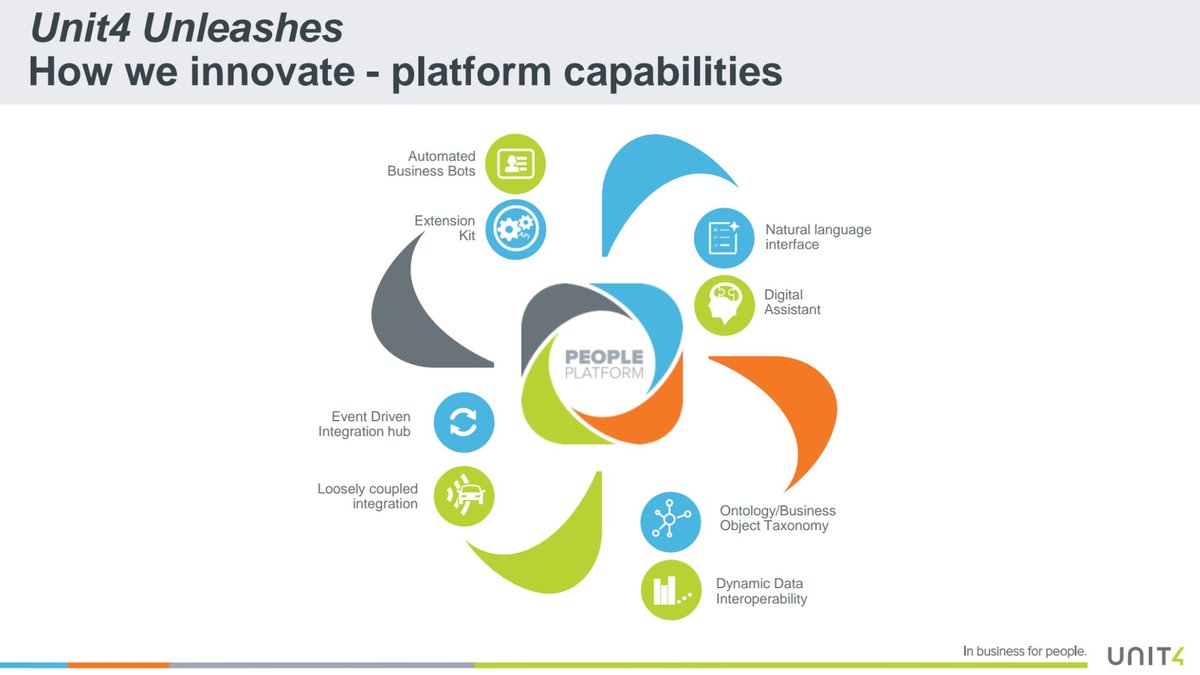 Unit4 Unleashes
How we innovate - platform capabilities

Automated Business Bots

Extension Kit

Natural language interface

Digital Assistant

PEOPLE PLATFORM

Event Driven Integration hub

Loosely coupled integration

Ontology/Business Object Taxonomy

Dynamic Data Interoperability

In business for people.

UNIT4